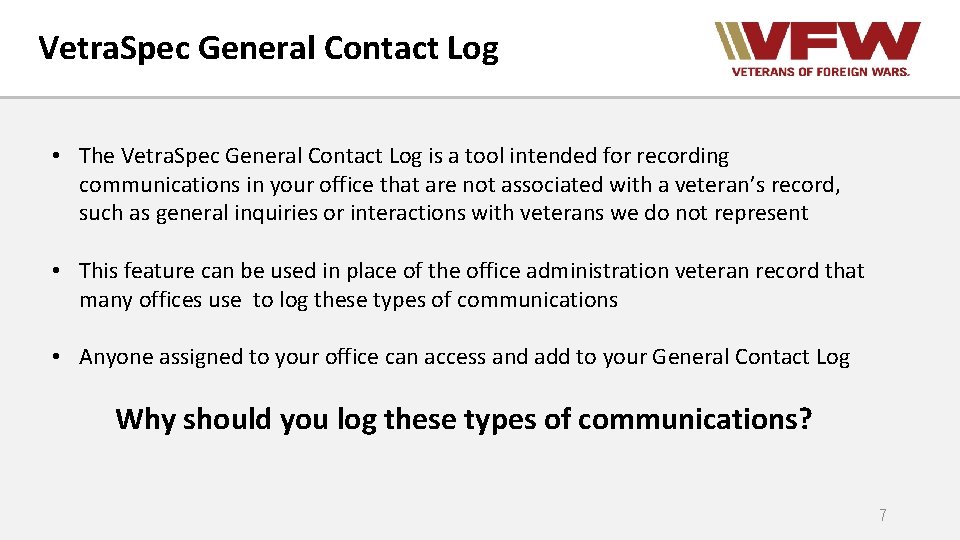 VetraSpec General Contact Log

VFW
VETERANS OF FOREIGN WARS.

• The VetraSpec General Contact Log is a tool intended for recording communications in your office that are not associated with a veteran's record, such as general inquiries or interactions with veterans we do not represent

• This feature can be used in place of the office administration veteran record that many offices use to log these types of communications

• Anyone assigned to your office can access and add to your General Contact Log

Why should you log these types of communications?

7